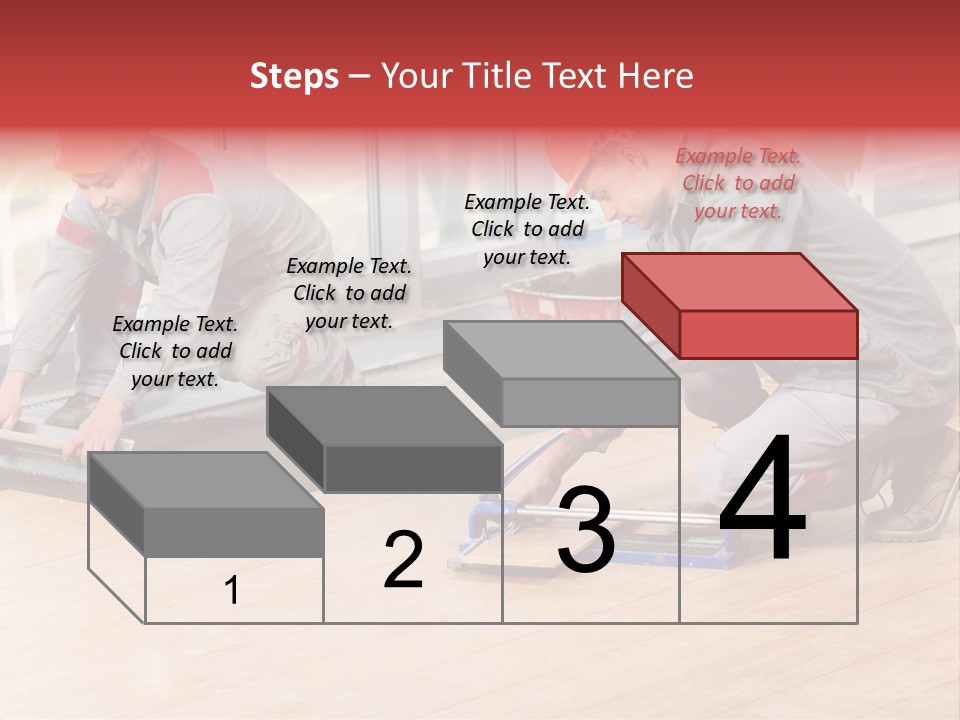 Steps – Your Title Text Here

Example Text. Click to add your text.

Example Text. Click to add your text.

Example Text. Click to add your text.

Example Text. Click to add your text.

1

2

3

4